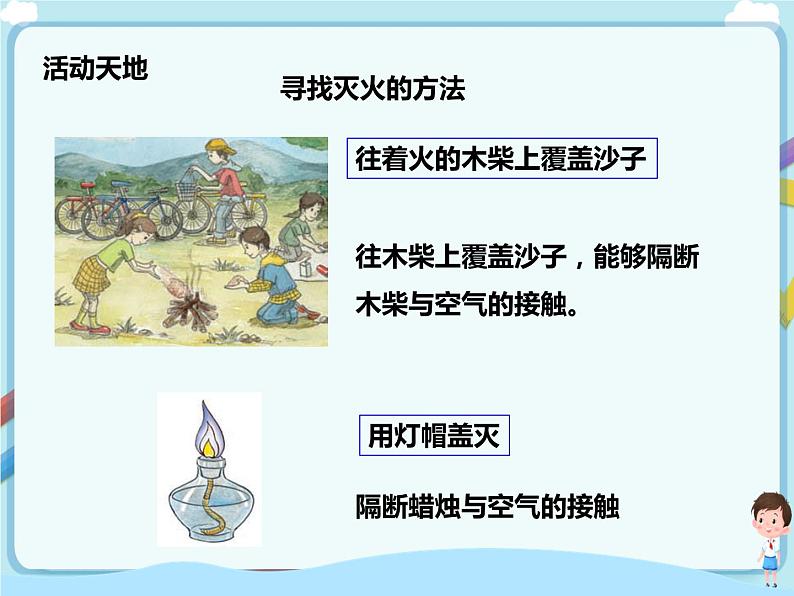 活动天地

寻找灭火的方法

往着火的木柴上覆盖沙子

往木柴上覆盖沙子，能够隔断木柴与空气的接触。

用灯帽盖灭

隔断蜡烛与空气的接触